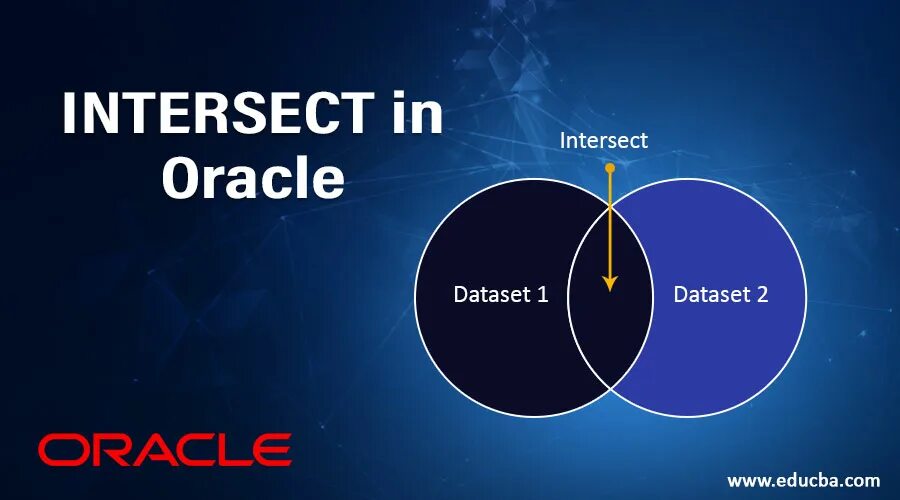 INTERSECT in Oracle

Intersect

Dataset 1

Dataset 2

ORACLE

www.educba.com